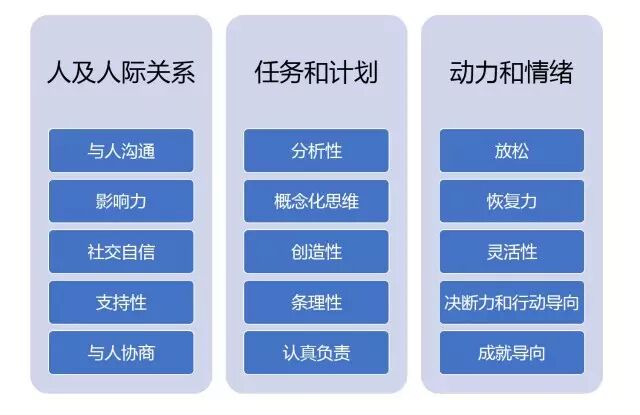 人及人际关系

与人沟通

影响力

社交自信

支持性

与人协商

任务和计划

分析性

概念化思维

创造性

条理性

认真负责

动力和情绪

放松

恢复力

灵活性

决断力和行动导向

成就导向